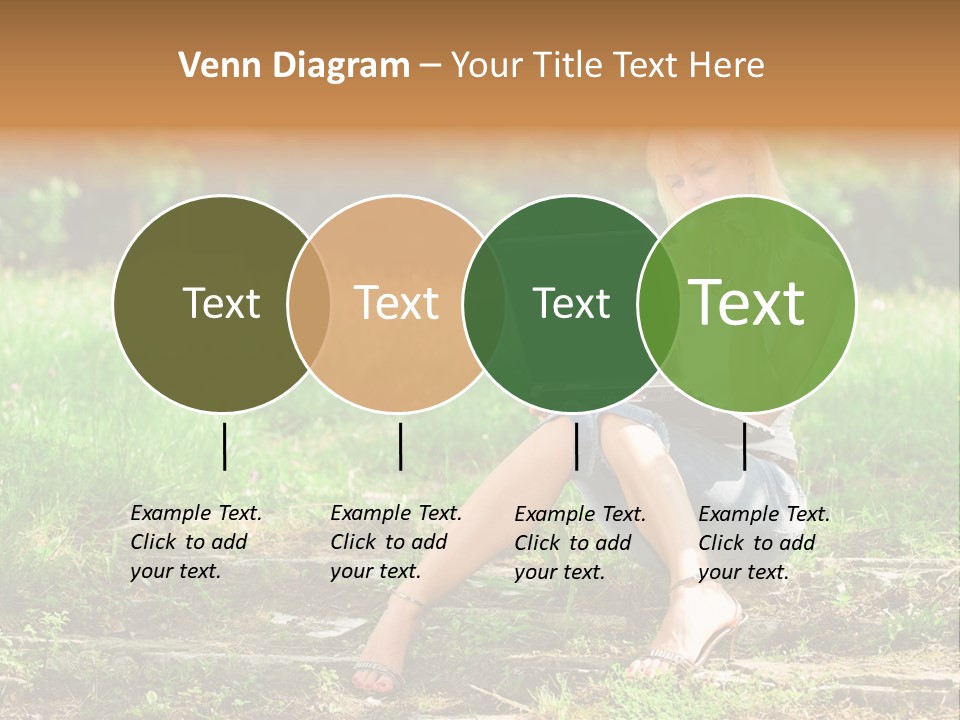 Venn Diagram – Your Title Text Here

Text

Text

Text

Text

Example Text. Click to add your text.

Example Text. Click to add your text.

Example Text. Click to add your text.

Example Text. Click to add your text.